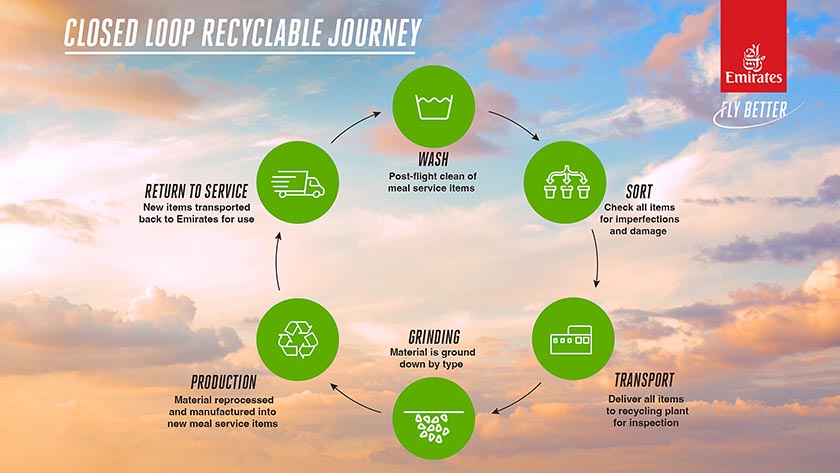 CLOSED LOOP RECYCLABLE JOURNEY

Emirates

FLY BETTER

WASH
Post-flight clean of meal service items

SORT
Check all items for imperfections and damage

TRANSPORT
Deliver all items to recycling plant for inspection

GRINDING
Material is ground down by type

PRODUCTION
Material reprocessed and manufactured into new meal service items

RETURN TO SERVICE
New items transported back to Emirates for use